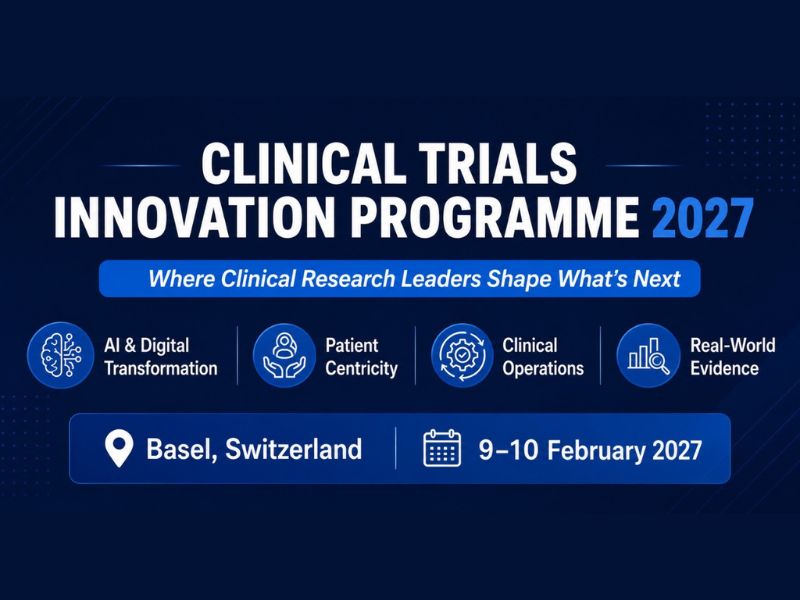 CLINICAL TRIALS
INNOVATION PROGRAMME 2027

Where Clinical Research Leaders Shape What's Next

AI & Digital Transformation

Patient Centricity

Clinical Operations

Real-World Evidence

Basel, Switzerland

9–10 February 2027